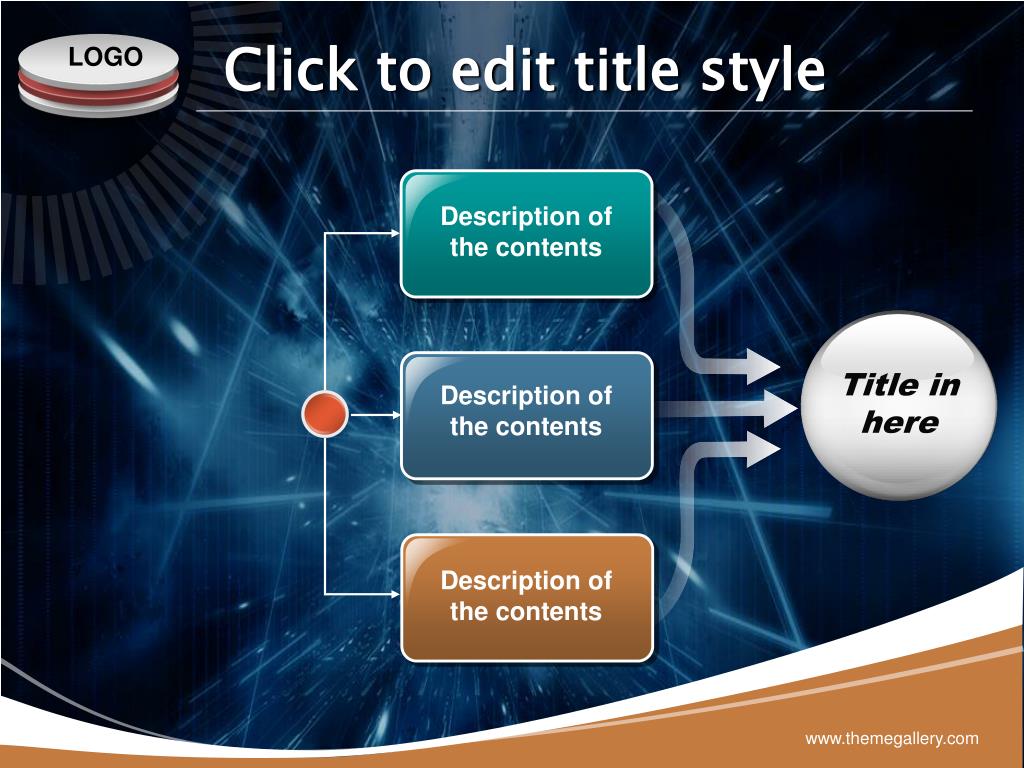 LOGO

Click to edit title style

Description of the contents

Description of the contents

Description of the contents

Title in here

www.themegallery.com